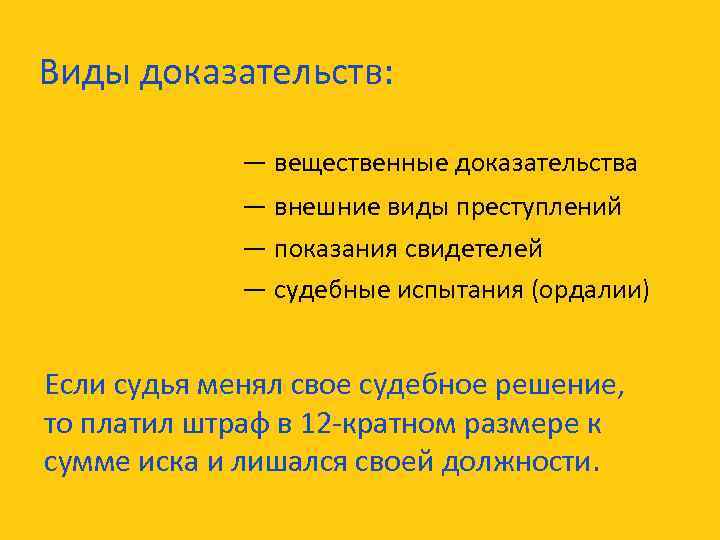 Виды доказательств:

— вещественные доказательства
— внешние виды преступлений
— показания свидетелей
— судебные испытания (ордалии)

Если судья менял свое судебное решение, то платил штраф в 12-кратном размере к сумме иска и лишался своей должности.